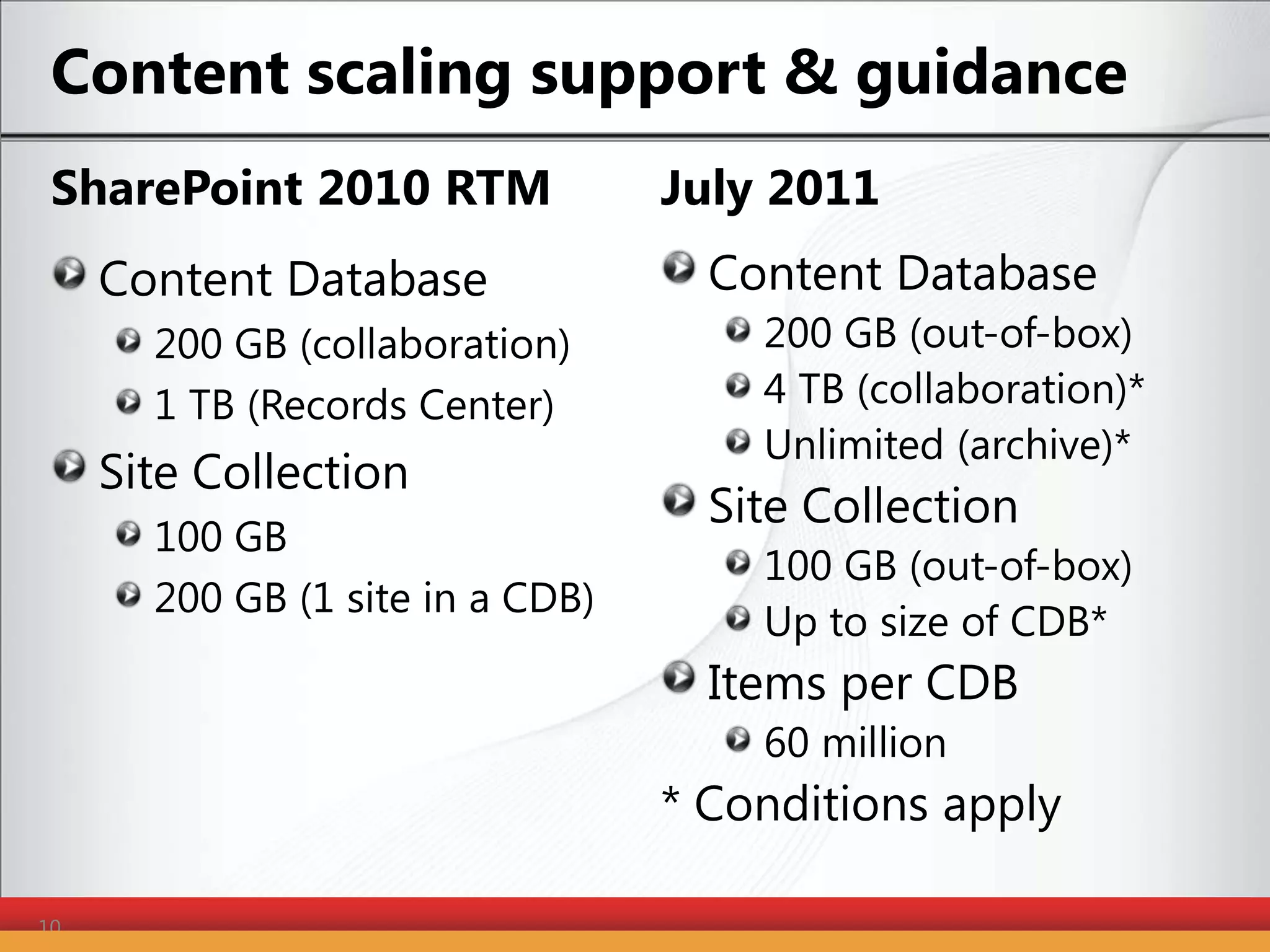 Content scaling support & guidance

SharePoint 2010 RTM

Content Database
200 GB (collaboration)
1 TB (Records Center)
Site Collection
100 GB
200 GB (1 site in a CDB)

July 2011

Content Database
200 GB (out-of-box)
4 TB (collaboration)*
Unlimited (archive)*
Site Collection
100 GB (out-of-box)
Up to size of CDB*
Items per CDB
60 million
* Conditions apply

10